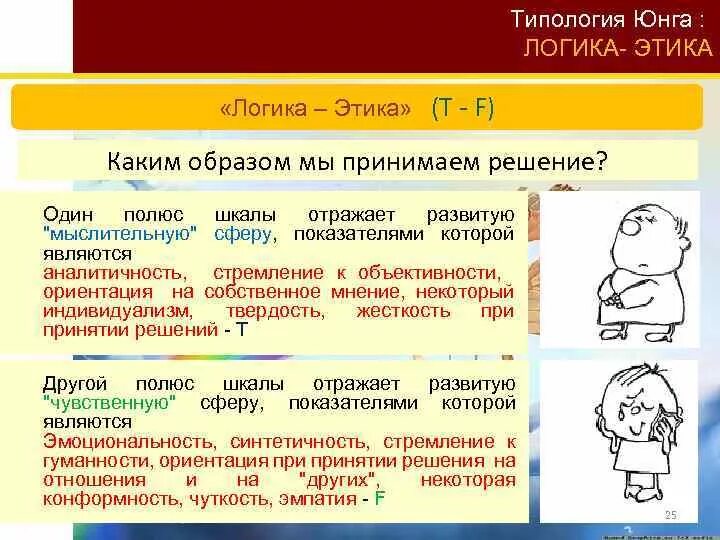 Типология Юнга :
ЛОГИКА- ЭТИКА

«Логика – Этика» (T - F)

Каким образом мы принимаем решение?

Один полюс шкалы отражает развитую "мыслительную" сферу, показателями которой являются
аналитичность, стремление к объективности, ориентация на собственное мнение, некоторый индивидуализм, твердость, жесткость при принятии решений - T

Другой полюс шкалы отражает развитую "чувственную" сферу, показателями которой являются
Эмоциональность, синтетичность, стремление к гуманности, ориентация при принятии решения на отношения и на "других", некоторая конформность, чуткость, эмпатия - F

25